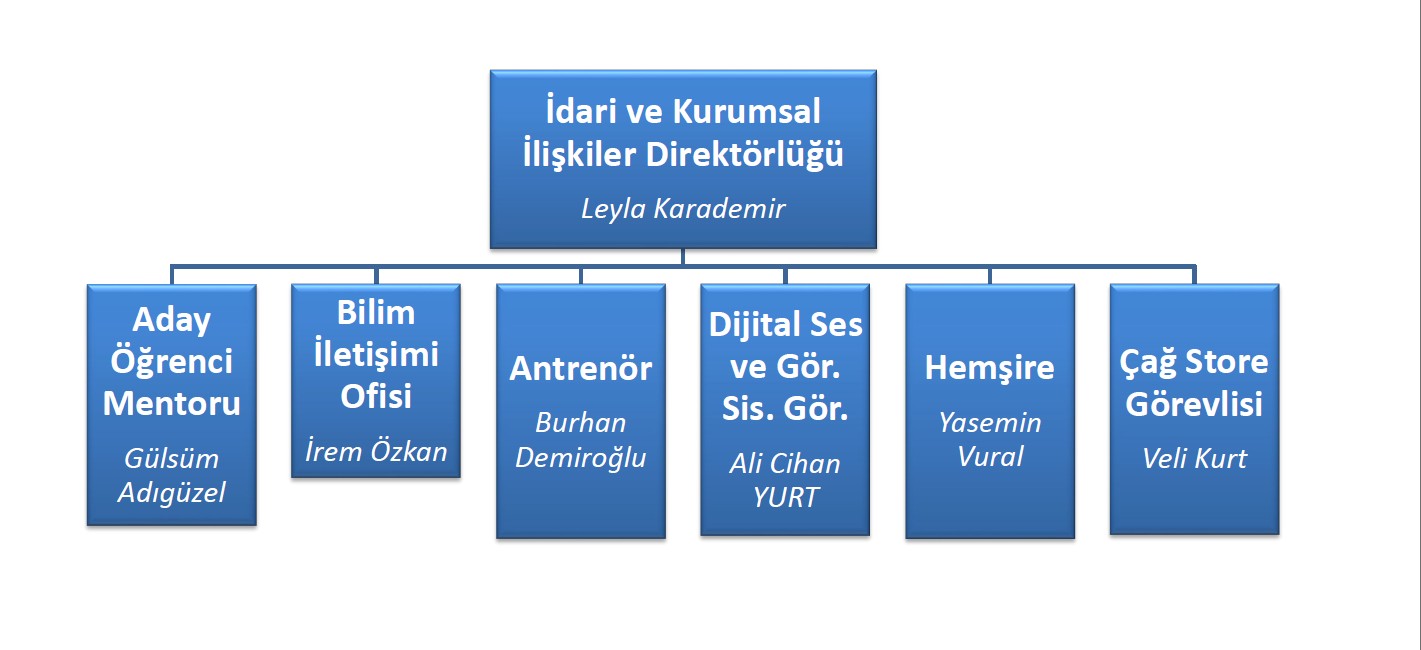 İdari ve Kurumsal İlişkiler Direktörlüğü

Leyla Karademir

Aday Öğrenci Mentoru

Gülsüm Adıgüzel

Bilim İletişimi Ofisi

İrem Özkan

Antrenör

Burhan Demiroğlu

Dijital Ses ve Gör. Sis. Gör.

Ali Cihan YURT

Hemşire

Yasemin Vural

Çağ Store Görevlisi

Veli Kurt